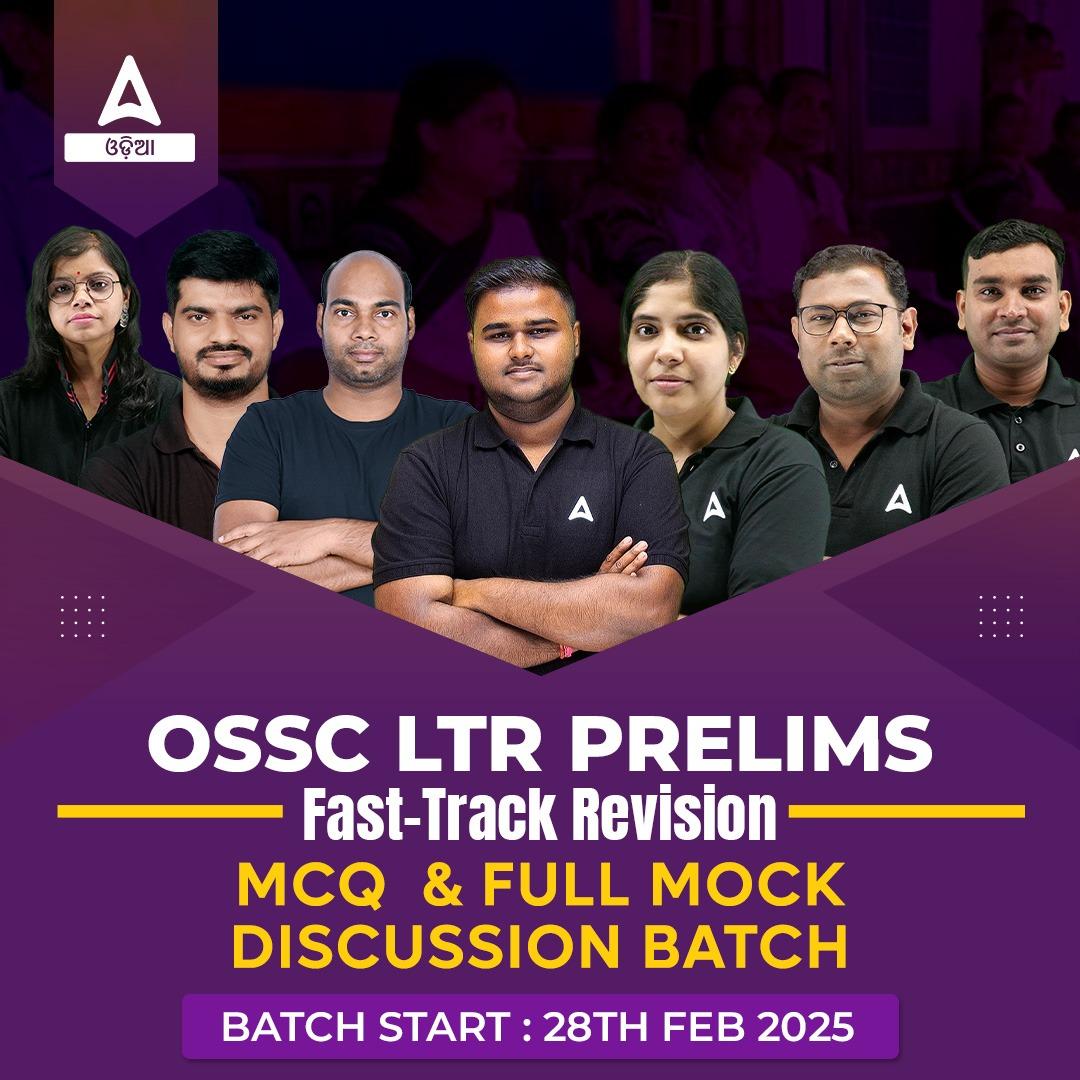 ଓଡ଼ିଆ

OSSC LTR PRELIMS

Fast-Track Revision

MCQ & FULL MOCK DISCUSSION BATCH

BATCH START : 28TH FEB 2025